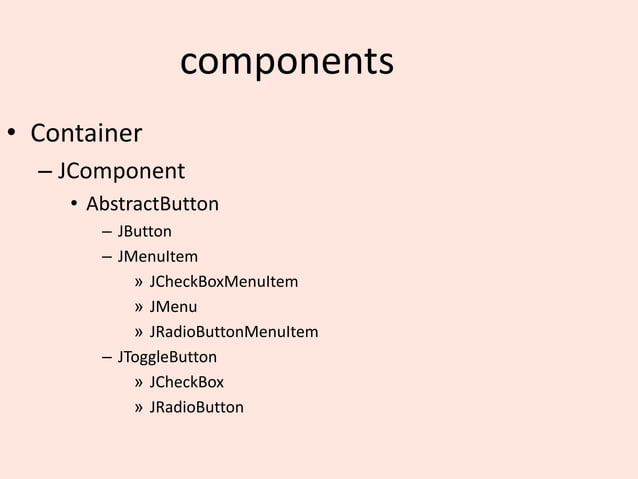 components

• Container
– JComponent
• AbstractButton
– JButton
– JMenuItem
» JCheckBoxMenuItem
» JMenu
» JRadioButtonMenuItem
– JToggleButton
» JCheckBox
» JRadioButton